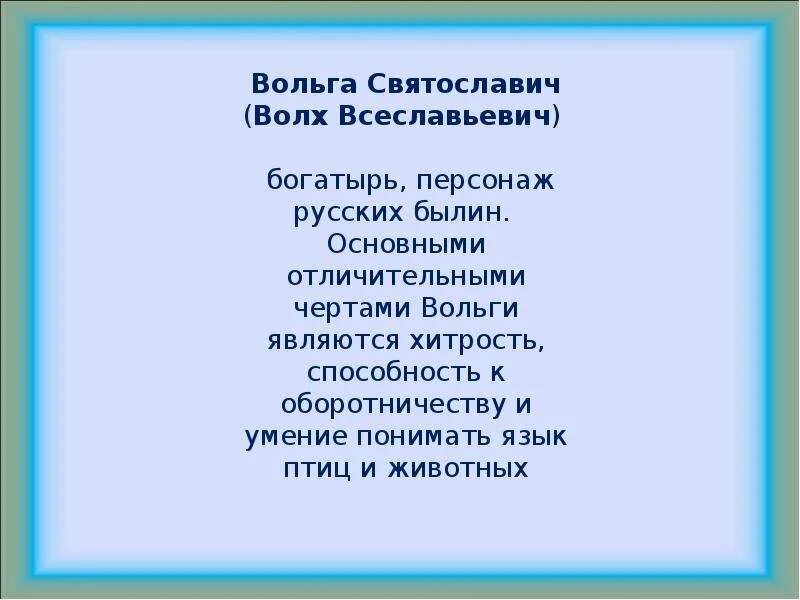 Вольга Святославич
(Волх Всеславьевич)

богатырь, персонаж русских былин. Основными отличительными чертами Вольги являются хитрость, способность к оборотничеству и умение понимать язык птиц и животных